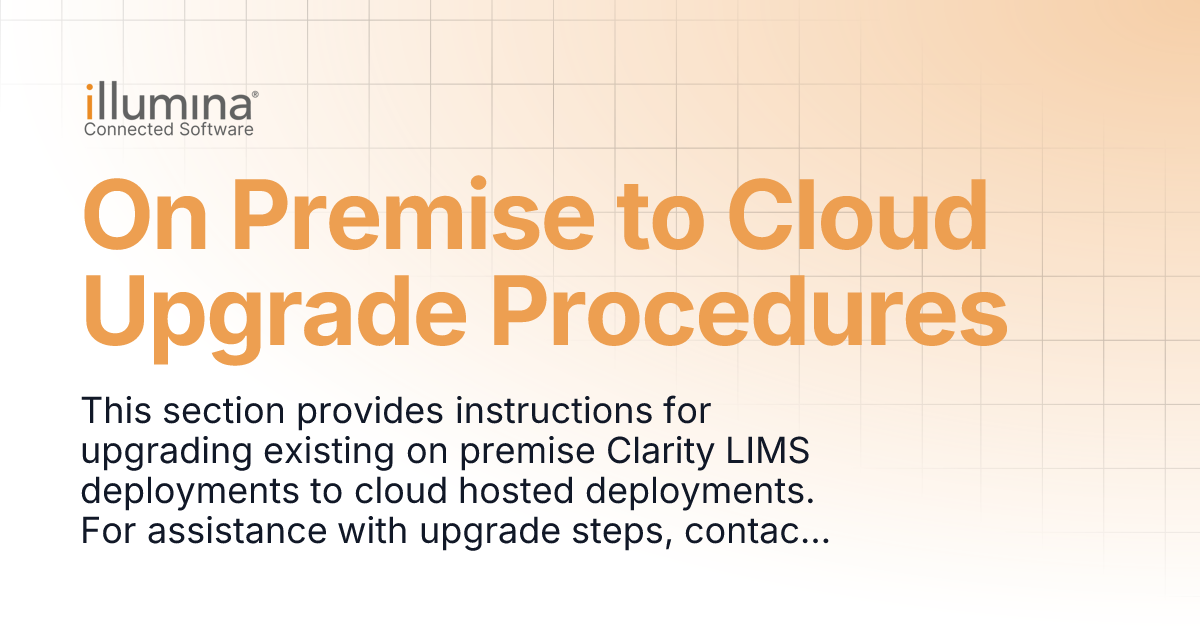 illumina®
Connected Software

On Premise to Cloud Upgrade Procedures

This section provides instructions for upgrading existing on premise Clarity LIMS deployments to cloud hosted deployments. For assistance with upgrade steps, contac...